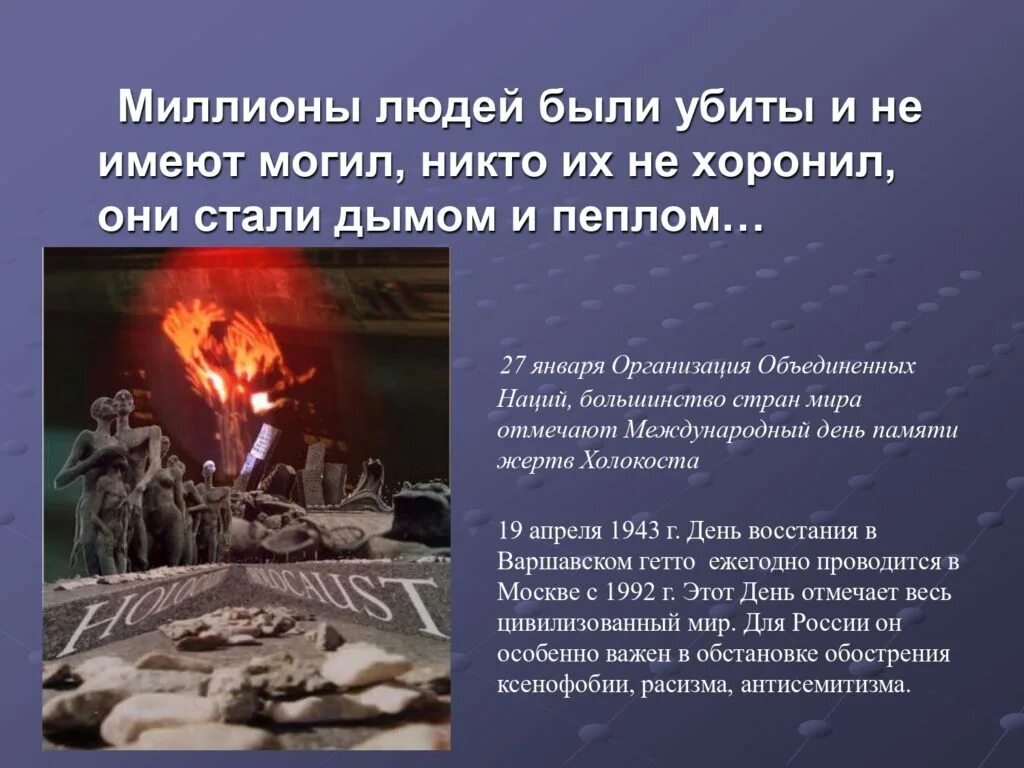 Миллионы людей были убиты и не имеют могил, никто их не хоронил, они стали дымом и пеплом…

HOLOCAUST

27 января Организация Объединенных Наций, большинство стран мира отмечают Международный день памяти жертв Холокоста

19 апреля 1943 г. День восстания в Варшавском гетто ежегодно проводится в Москве с 1992 г. Этот День отмечает весь цивилизованный мир. Для России он особенно важен в обстановке обострения ксенофобии, расизма, антисемитизма.